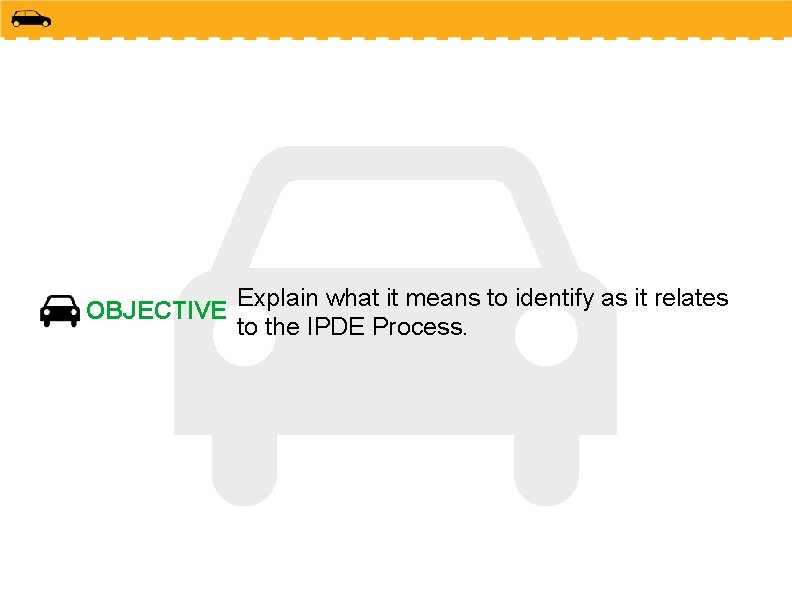 OBJECTIVE Explain what it means to identify as it relates to the IPDE Process.